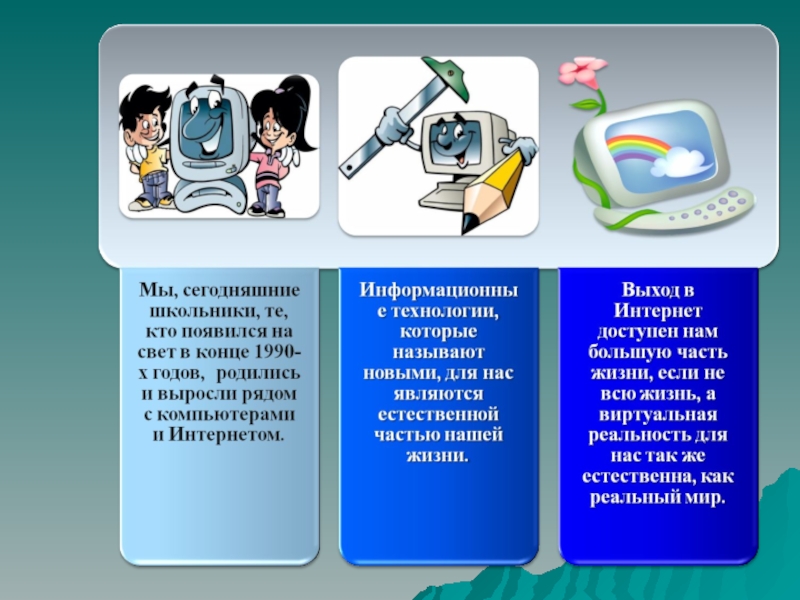 Мы, сегодняшние школьники, те, кто появился на свет в конце 1990-х годов, родились и выросли рядом с компьютерами и Интернетом.

Информационные технологии, которые называют новыми, для нас являются естественной частью нашей жизни.

Выход в Интернет доступен нам большую часть жизни, если не всю жизнь, а виртуальная реальность для нас так же естественна, как реальный мир.